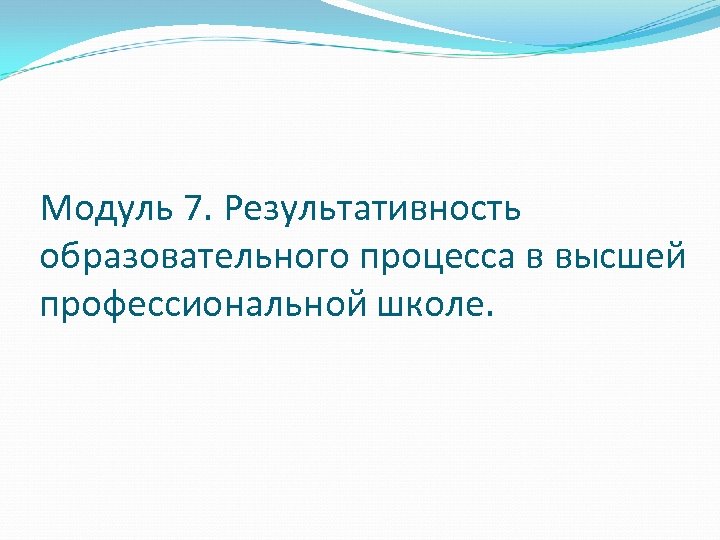 Модуль 7. Результативность образовательного процесса в высшей профессиональной школе.